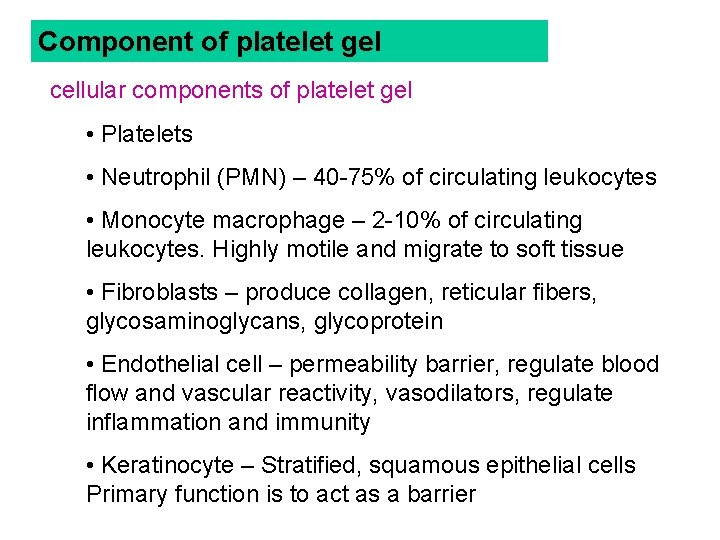 Component of platelet gel

cellular components of platelet gel

• Platelets

• Neutrophil (PMN) – 40-75% of circulating leukocytes

• Monocyte macrophage – 2-10% of circulating leukocytes. Highly motile and migrate to soft tissue

• Fibroblasts – produce collagen, reticular fibers, glycosaminoglycans, glycoprotein

• Endothelial cell – permeability barrier, regulate blood flow and vascular reactivity, vasodilators, regulate inflammation and immunity

• Keratinocyte – Stratified, squamous epithelial cells Primary function is to act as a barrier